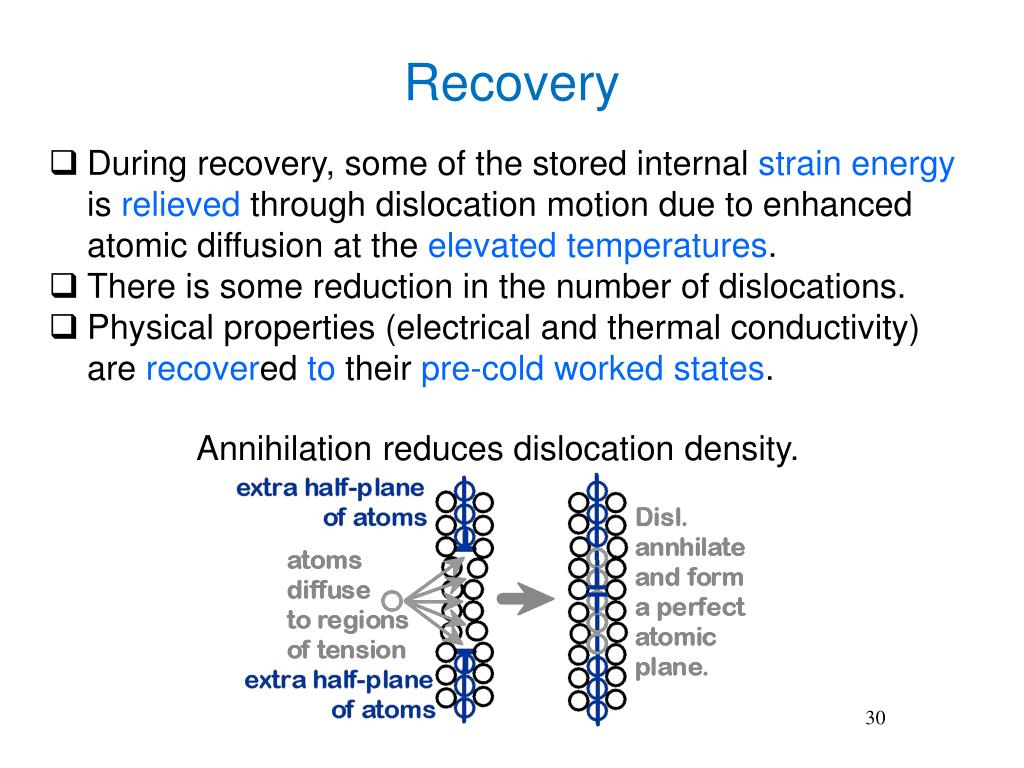 Recovery

❑ During recovery, some of the stored internal strain energy is relieved through dislocation motion due to enhanced atomic diffusion at the elevated temperatures.
❑ There is some reduction in the number of dislocations.
❑ Physical properties (electrical and thermal conductivity) are recovered to their pre-cold worked states.

Annihilation reduces dislocation density.

extra half-plane of atoms

atoms diffuse to regions of tension

extra half-plane of atoms

Disl. annhilate and form a perfect atomic plane.

30